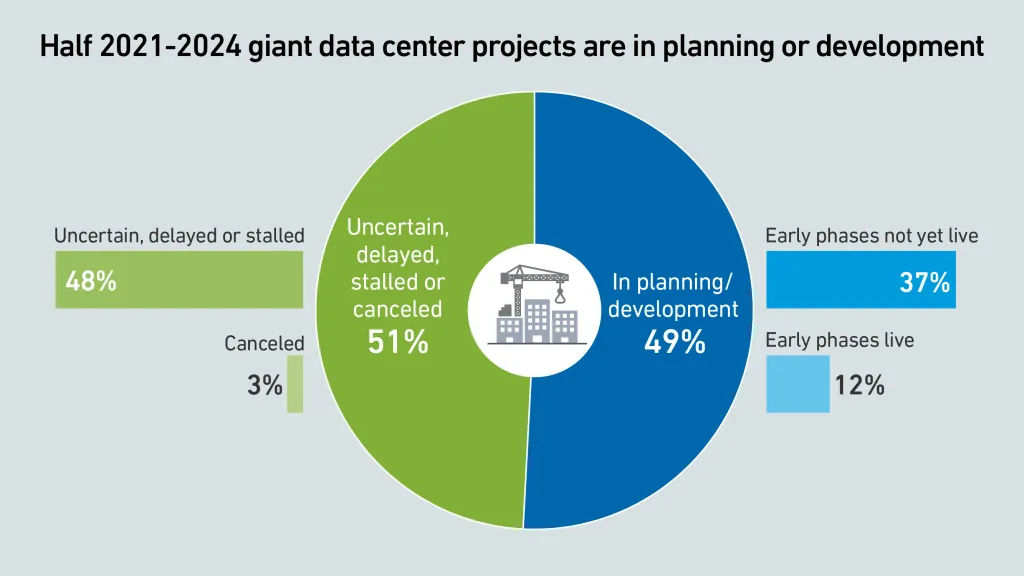 Half 2021-2024 giant data center projects are in planning or development

Uncertain, delayed or stalled
48%

Canceled
3%

Uncertain, delayed, stalled or canceled
51%

In planning/ development
49%

Early phases not yet live
37%

Early phases live
12%